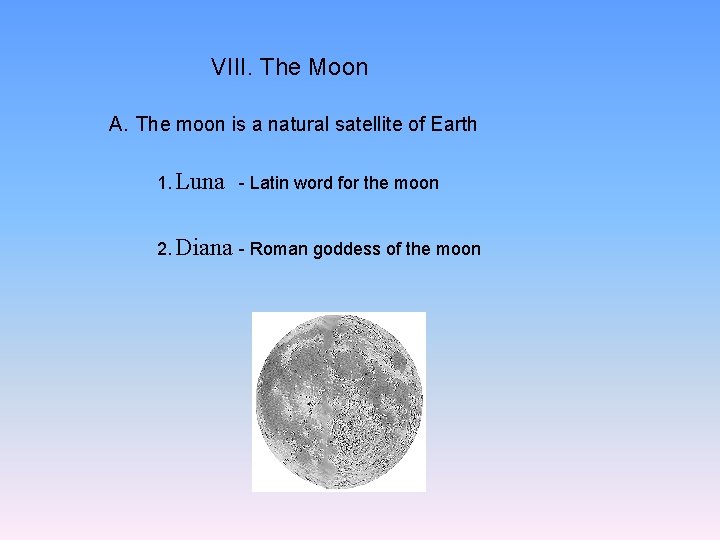 VIII. The Moon

A. The moon is a natural satellite of Earth

1. Luna - Latin word for the moon

2. Diana - Roman goddess of the moon